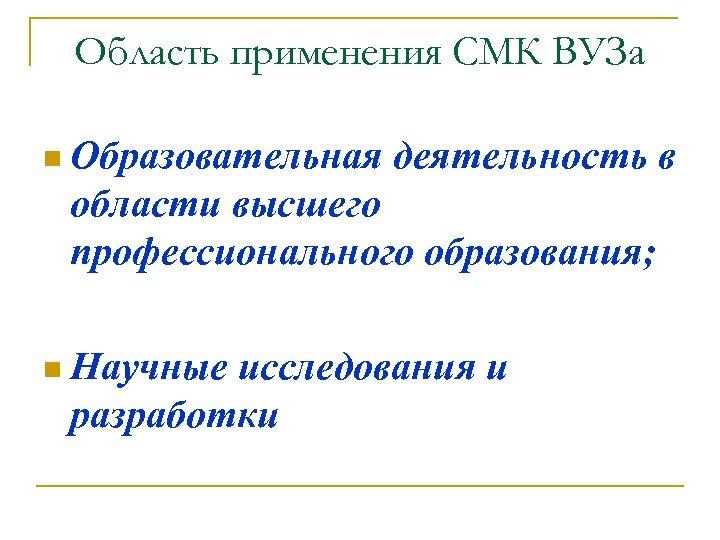 Область применения СМК ВУЗа

Образовательная деятельность в области высшего профессионального образования;

Научные исследования и разработки